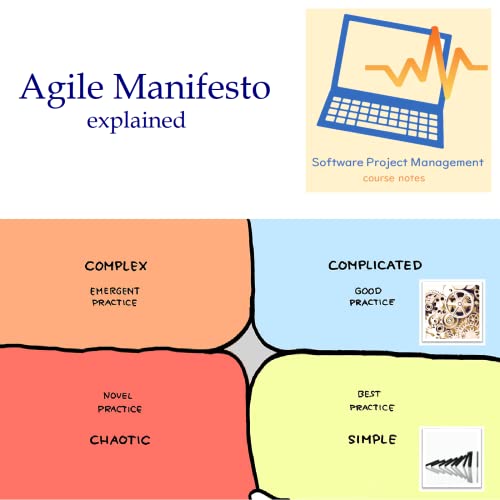 Agile Manifesto
explained

Software Project Management
course notes

COMPLEX
EMERGENT PRACTICE

COMPLICATED
GOOD PRACTICE

NOVEL PRACTICE
CHAOTIC

BEST PRACTICE
SIMPLE